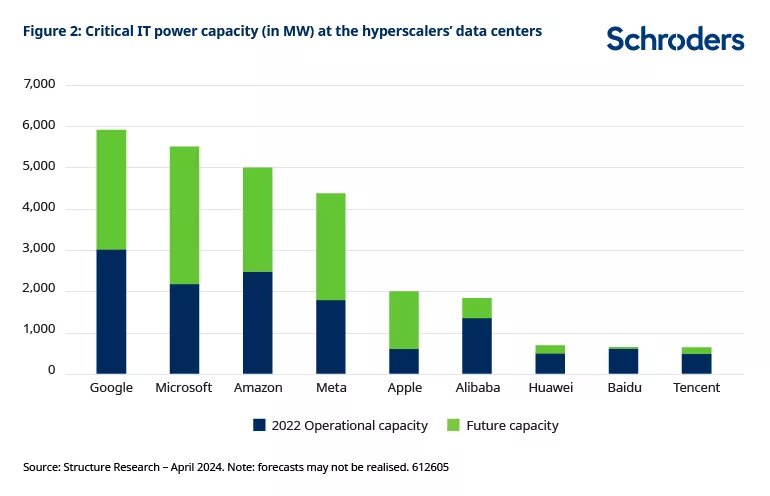 Figure 2: Critical IT power capacity (in MW) at the hyperscalers' data centers

Schroders

7,000
6,000
5,000
4,000
3,000
2,000
1,000
0

Google Microsoft Amazon Meta Apple Alibaba Huawei Baidu Tencent

2022 Operational capacity Future capacity

Source: Structure Research – April 2024. Note: forecasts may not be realised. 612605